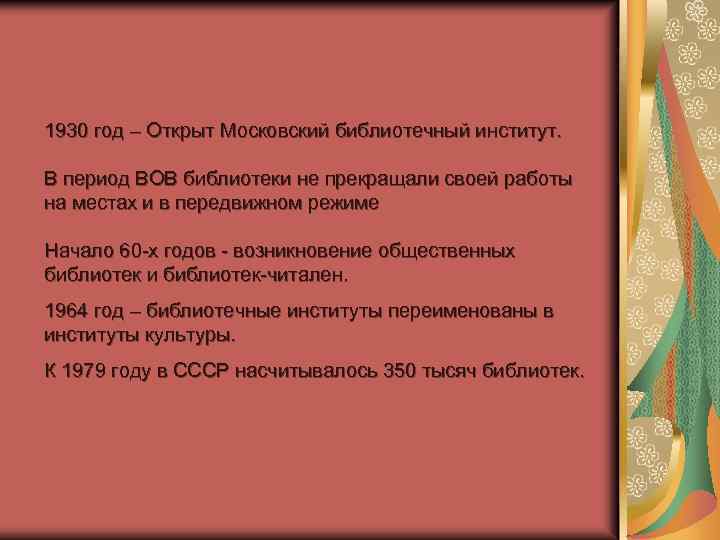 1930 год – Открыт Московский библиотечный институт.

В период ВОВ библиотеки не прекращали своей работы на местах и в передвижном режиме

Начало 60-х годов - возникновение общественных библиотек и библиотек-читален.

1964 год – библиотечные институты переименованы в институты культуры.

К 1979 году в СССР насчитывалось 350 тысяч библиотек.